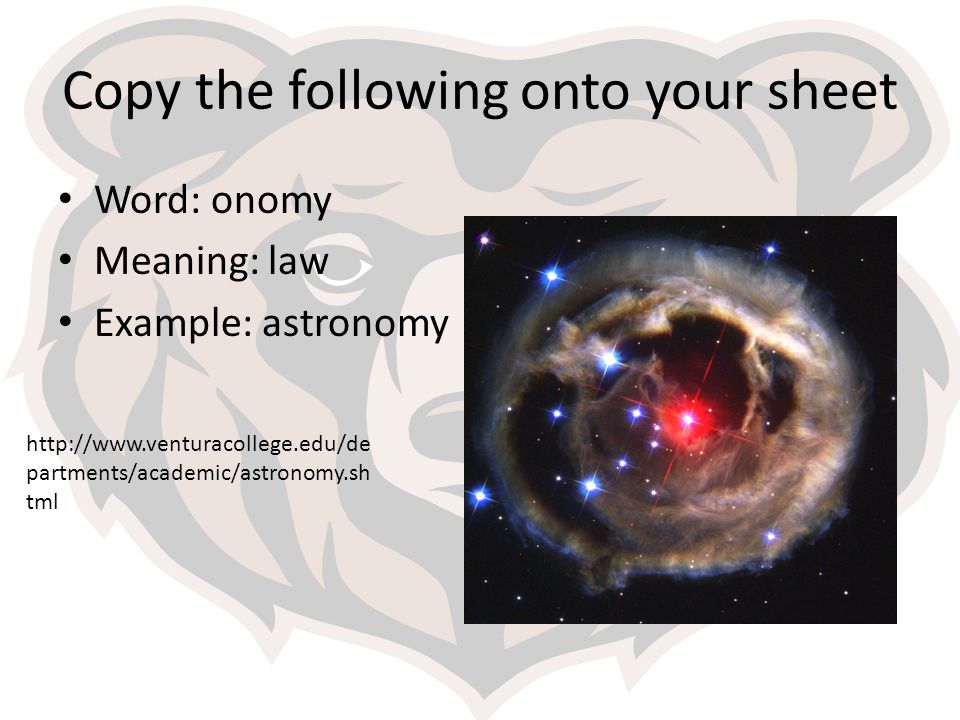 Copy the following onto your sheet

• Word: onomy
• Meaning: law
• Example: astronomy

http://www.venturacollege.edu/departments/academic/astronomy.shtml